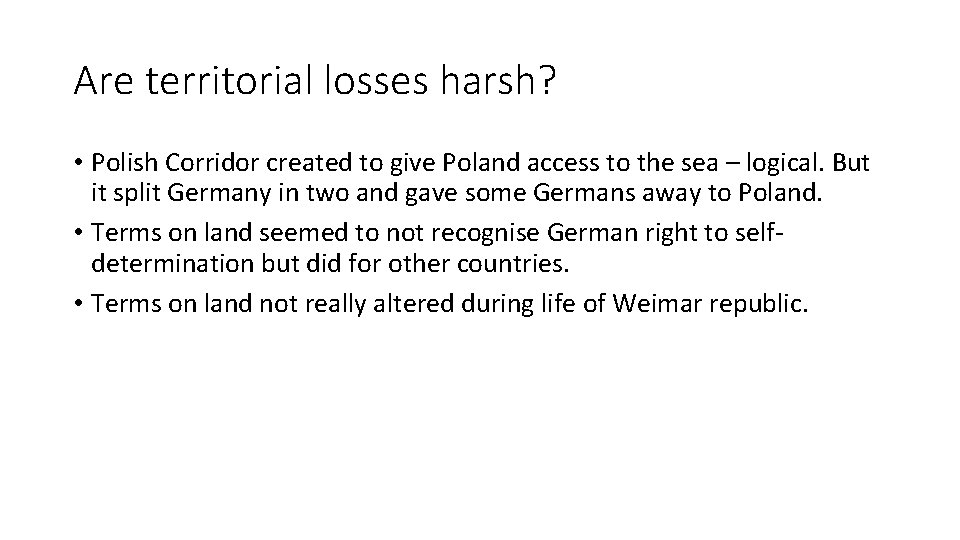 Are territorial losses harsh?

• Polish Corridor created to give Poland access to the sea – logical. But it split Germany in two and gave some Germans away to Poland.
• Terms on land seemed to not recognise German right to self-determination but did for other countries.
• Terms on land not really altered during life of Weimar republic.